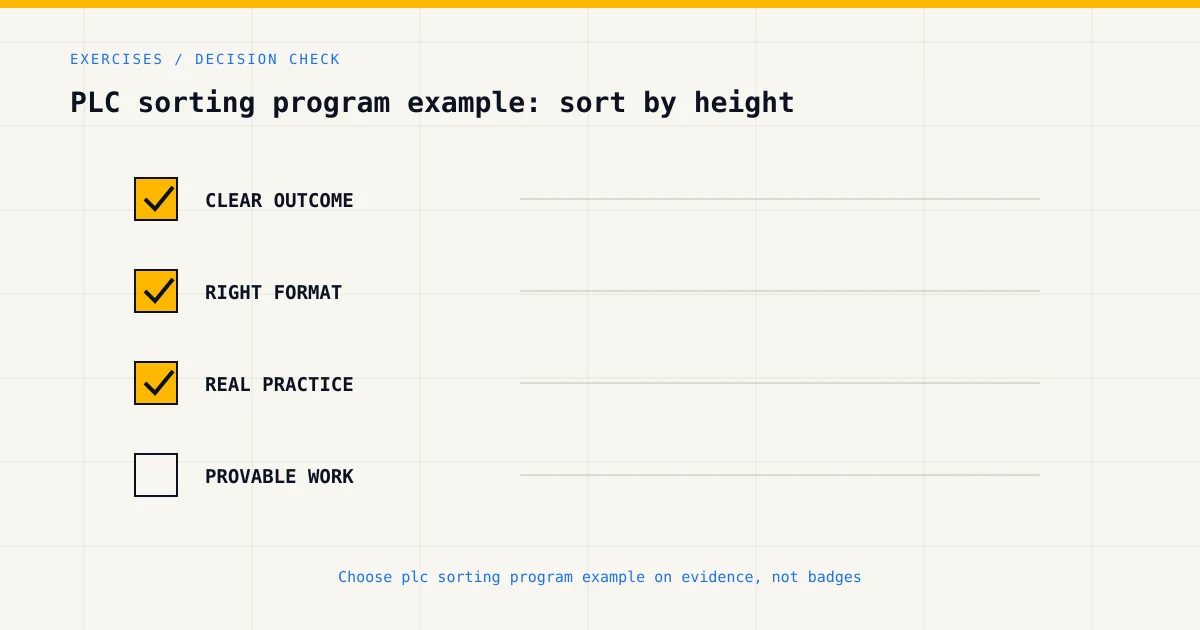 EXERCISES / DECISION CHECK

PLC sorting program example: sort by height

CLEAR OUTCOME

RIGHT FORMAT

REAL PRACTICE

PROVABLE WORK

Choose plc sorting program example on evidence, not badges